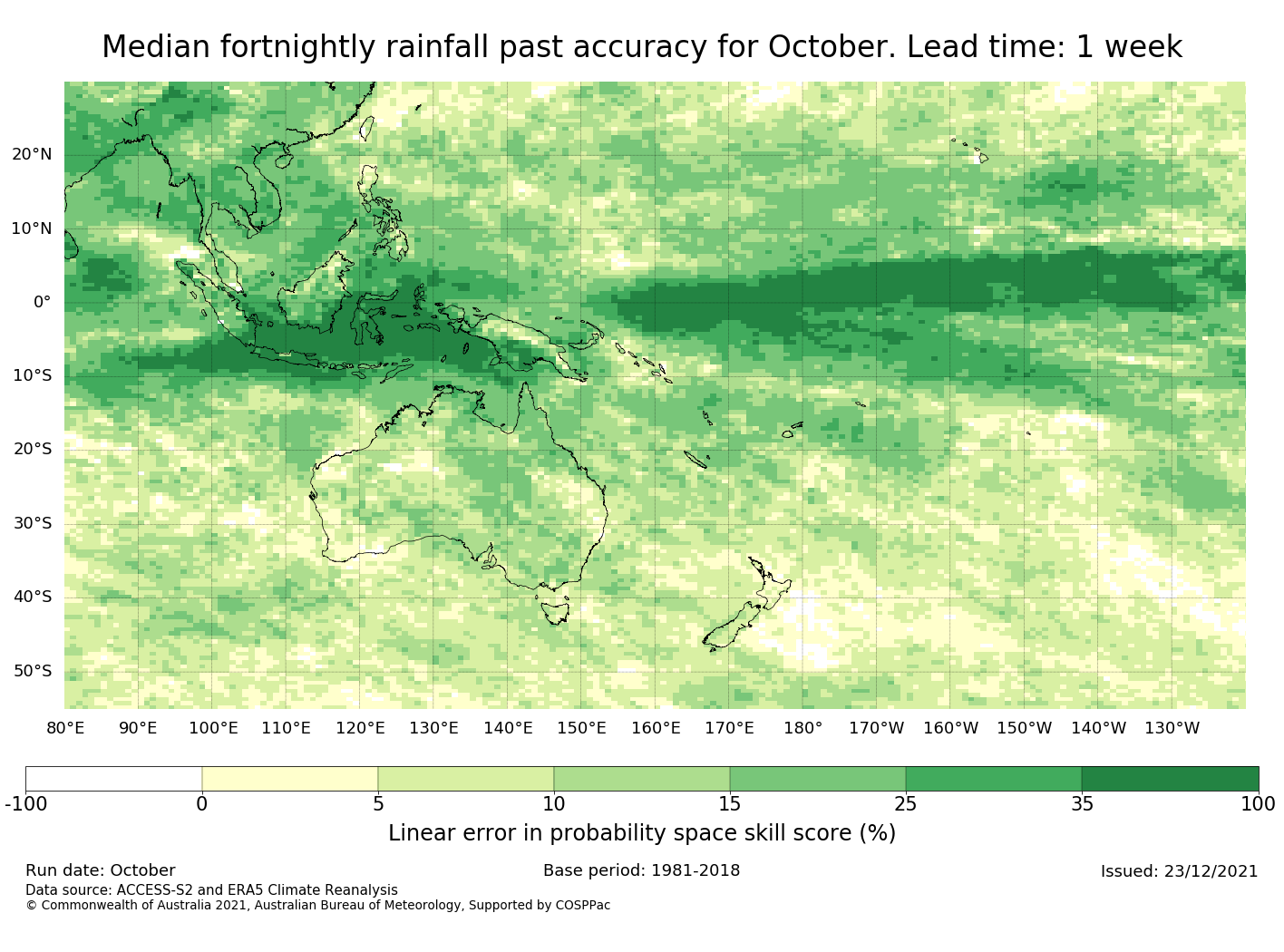 Median fortnightly rainfall past accuracy for October. Lead time: 1 week

20°N
10°N
0°
10°S
20°S
30°S
40°S
50°S

80°E 90°E 100°E 110°E 120°E 130°E 140°E 150°E 160°E 170°E 180° 170°W 160°W 150°W 140°W 130°W

-100 0 5 10 15 25 35 100

Linear error in probability space skill score (%)

Run date: October
Base period: 1981-2018
Issued: 23/12/2021
Data source: ACCESS-S2 and ERA5 Climate Reanalysis
© Commonwealth of Australia 2021, Australian Bureau of Meteorology, Supported by COSPPac